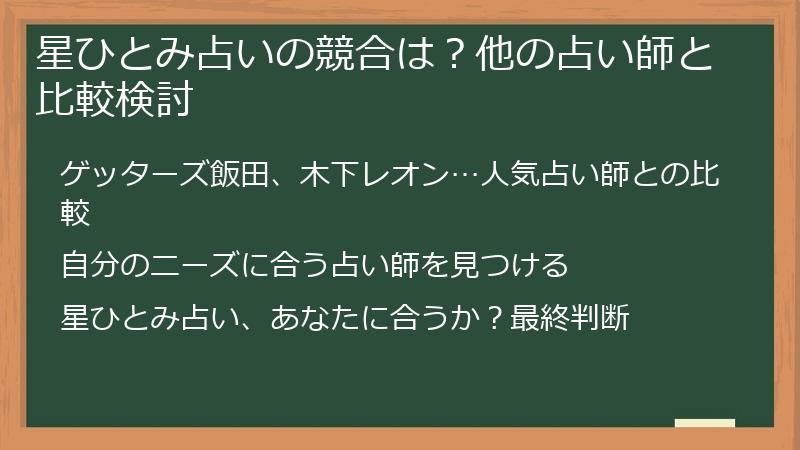 星ひとみ占いの競合は？他の占い師と比較検討

ゲッターズ飯田、木下レオン…人気占い師との比較

自分のニーズに合う占い師を見つける

星ひとみ占い、あなたに合うか？最終判断